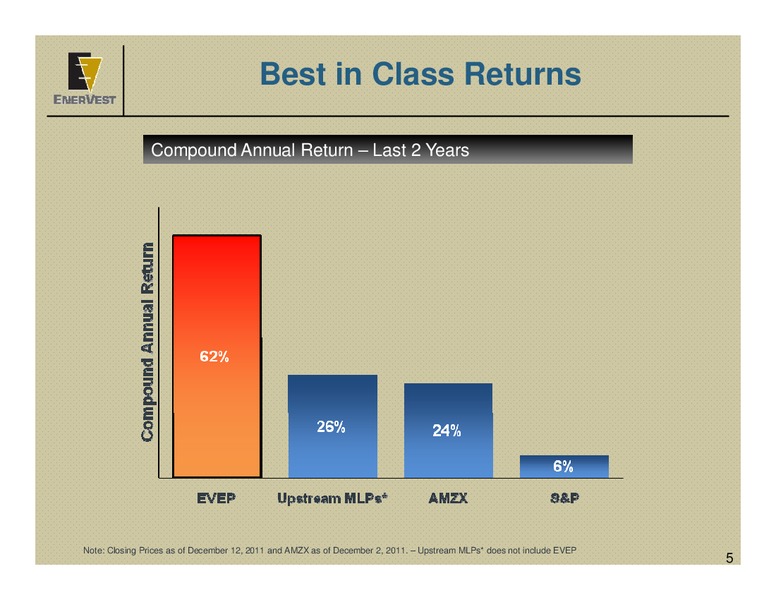 ENERVEST

Best in Class Returns

Compound Annual Return – Last 2 Years

Compound Annual Return

62%

26%

24%

6%

EVEP

Upstream MLPs*

AMZX

S&P

Note: Closing Prices as of December 12, 2011 and AMZX as of December 2, 2011. – Upstream MLPs* does not include EVEP

5